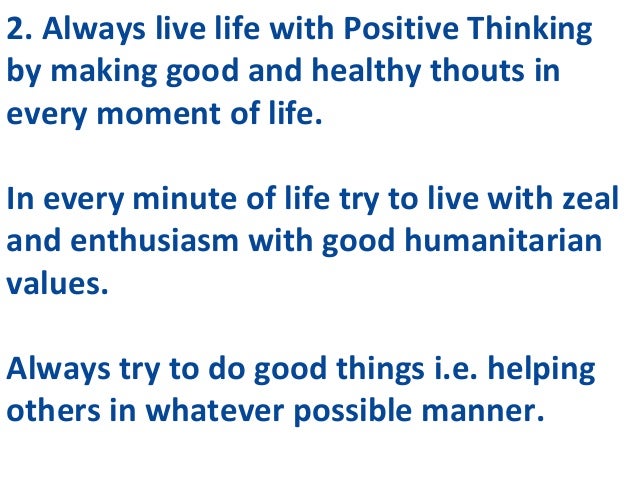 2. Always live life with Positive Thinking by making good and healthy thouts in every moment of life.

In every minute of life try to live with zeal and enthusiasm with good humanitarian values.

Always try to do good things i.e. helping others in whatever possible manner.